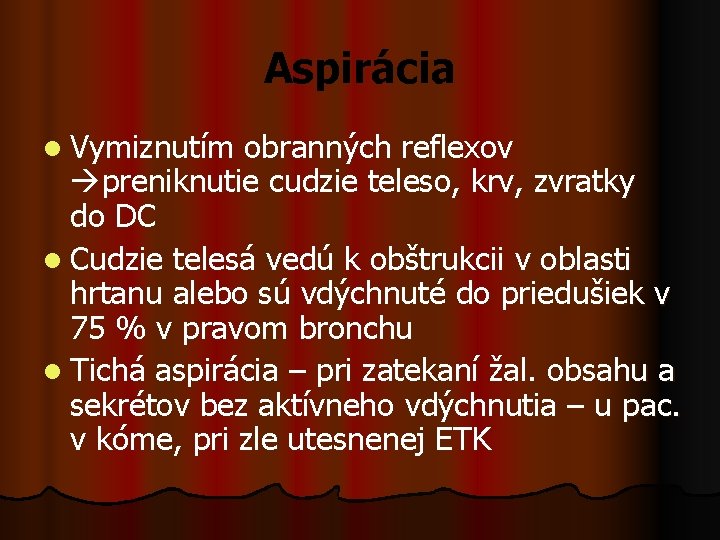 Aspirácia

- Vymiznutím obranných reflexov →preniknutie cudzie teleso, krv, zvratky do DC
- Cudzie telesá vedú k obštrukcii v oblasti hrtanu alebo sú vdýchnuté do priedušiek v 75 % v pravom bronchu
- Tichá aspirácia – pri zatekaní žal. obsahu a sekrétov bez aktívneho vdýchnutia – u pac. v kóme, pri zle utesnenej ETK